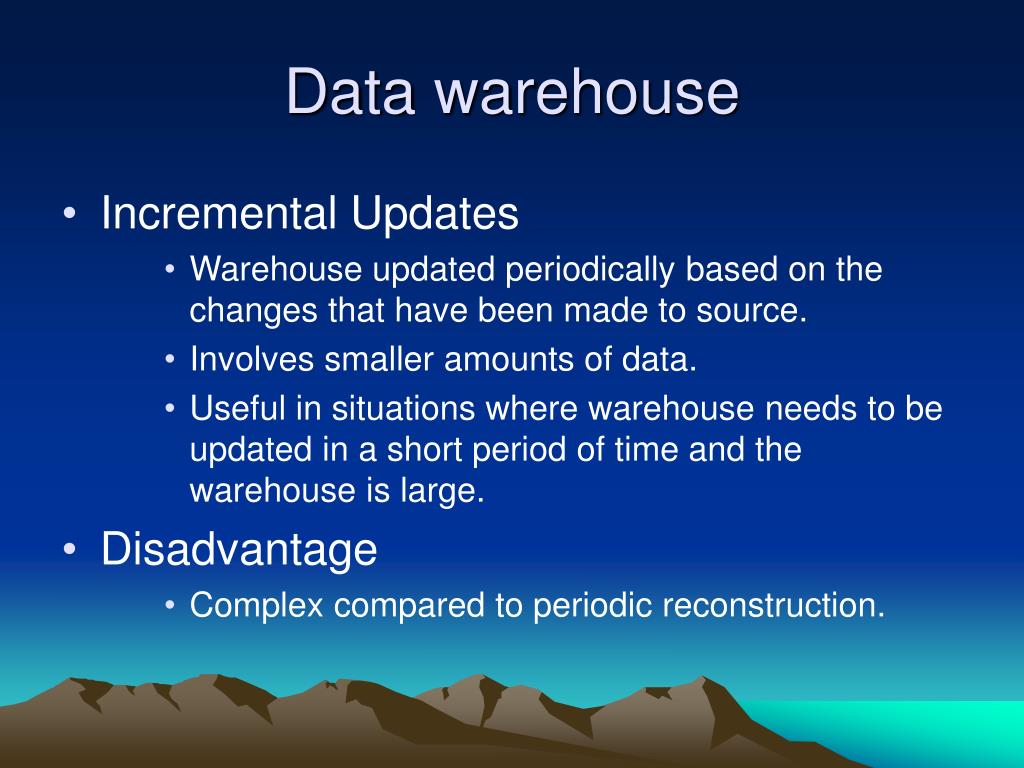 Data warehouse

• Incremental Updates
• Warehouse updated periodically based on the changes that have been made to source.
• Involves smaller amounts of data.
• Useful in situations where warehouse needs to be updated in a short period of time and the warehouse is large.

• Disadvantage
• Complex compared to periodic reconstruction.